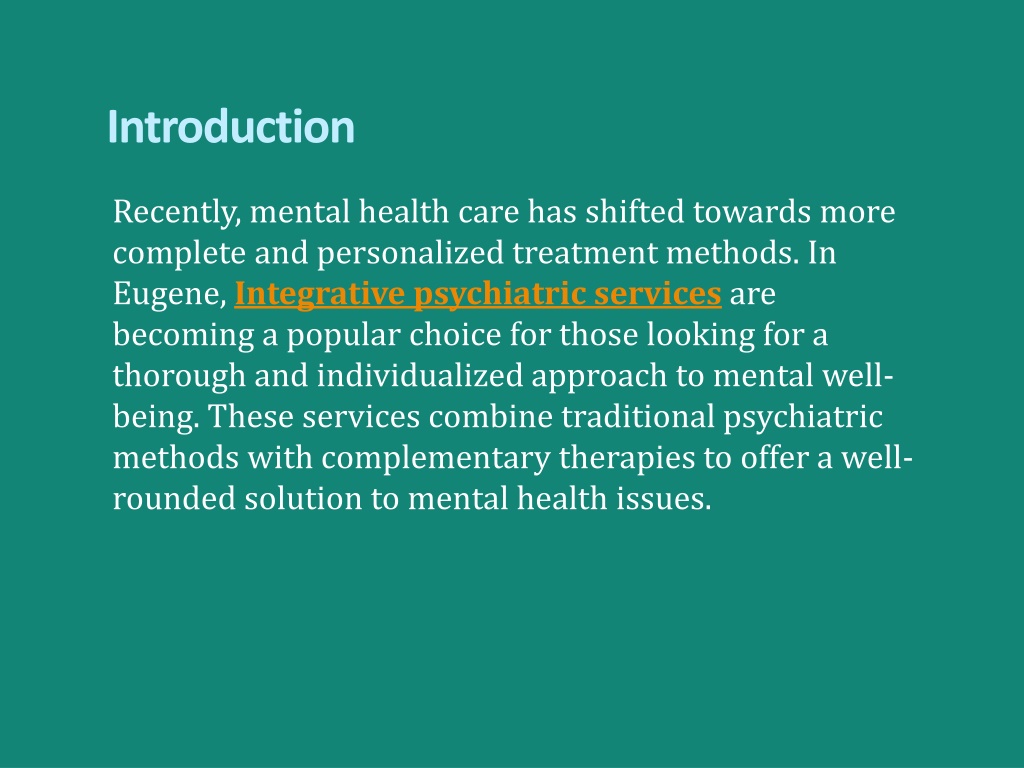 Introduction

Recently, mental health care has shifted towards more complete and personalized treatment methods. In Eugene, Integrative psychiatric services are becoming a popular choice for those looking for a thorough and individualized approach to mental well-being. These services combine traditional psychiatric methods with complementary therapies to offer a well-rounded solution to mental health issues.